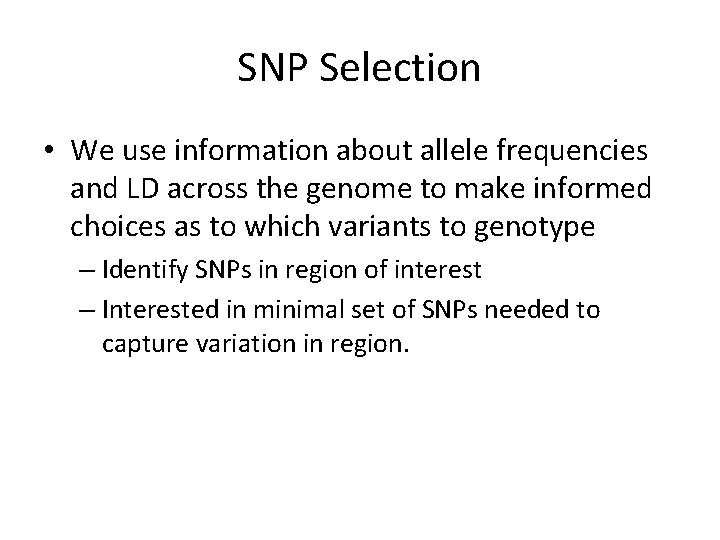 SNP Selection

• We use information about allele frequencies and LD across the genome to make informed choices as to which variants to genotype

– Identify SNPs in region of interest

– Interested in minimal set of SNPs needed to capture variation in region.